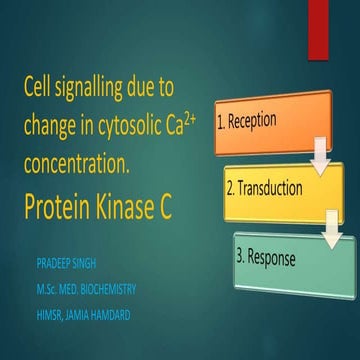 Cell signalling due to change in cytosolic $Ca^{2+}$ concentration.

Protein Kinase C

PRADEEP SINGH

M.Sc. MED. BIOCHEMISTRY

HIMSR, JAMIA HAMDARD

1. Reception

2. Transduction

3. Response